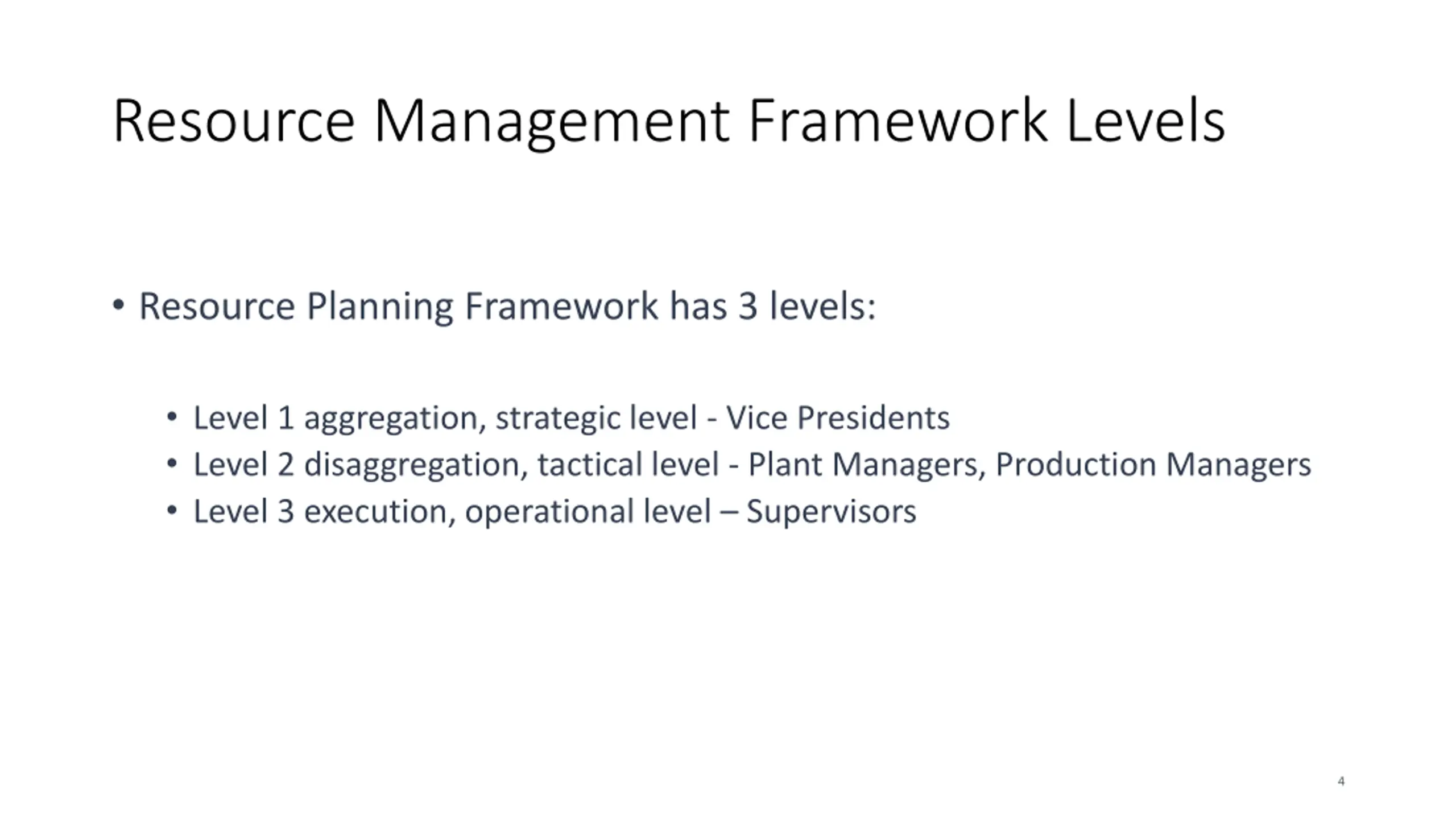 Resource Management Framework Levels

• Resource Planning Framework has 3 levels:

• Level 1 aggregation, strategic level - Vice Presidents
• Level 2 disaggregation, tactical level - Plant Managers, Production Managers
• Level 3 execution, operational level – Supervisors

4